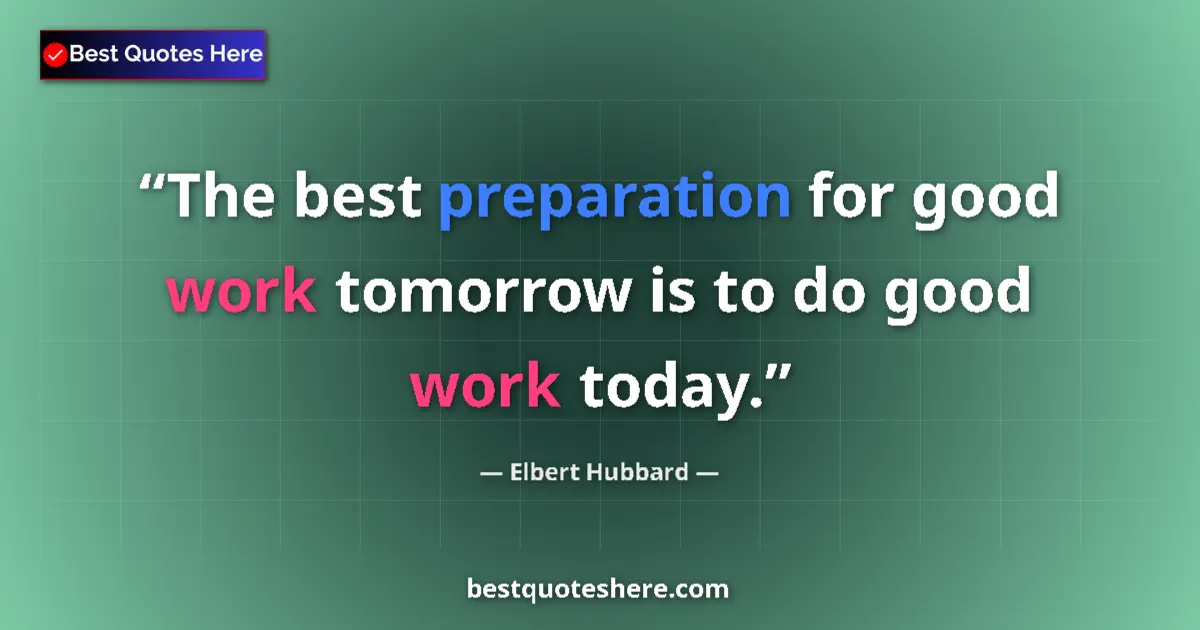 Best Quotes Here

“The best preparation for good work tomorrow is to do good work today.”

— Elbert Hubbard —

bestquoteshere.com